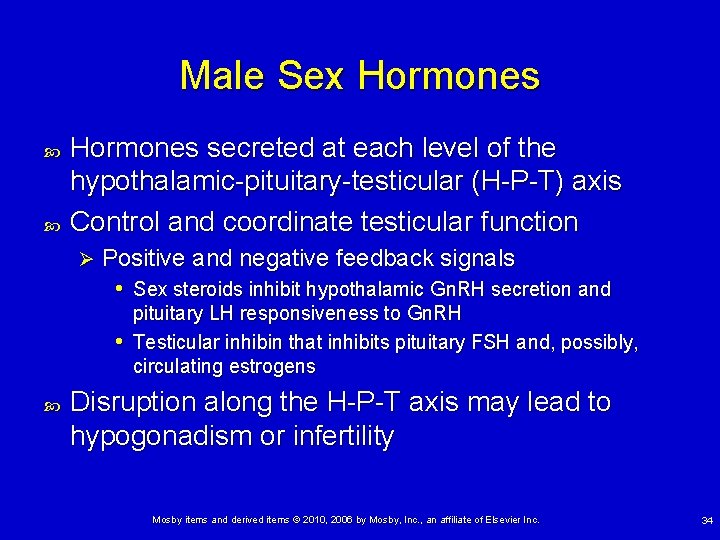 Male Sex Hormones

Hormones secreted at each level of the hypothalamic-pituitary-testicular (H-P-T) axis

Control and coordinate testicular function

Positive and negative feedback signals

Sex steroids inhibit hypothalamic GnRH secretion and pituitary LH responsiveness to GnRH

Testicular inhibin that inhibits pituitary FSH and, possibly, circulating estrogens

Disruption along the H-P-T axis may lead to hypogonadism or infertility

Mosby items and derived items © 2010, 2006 by Mosby, Inc., an affiliate of Elsevier Inc.

34